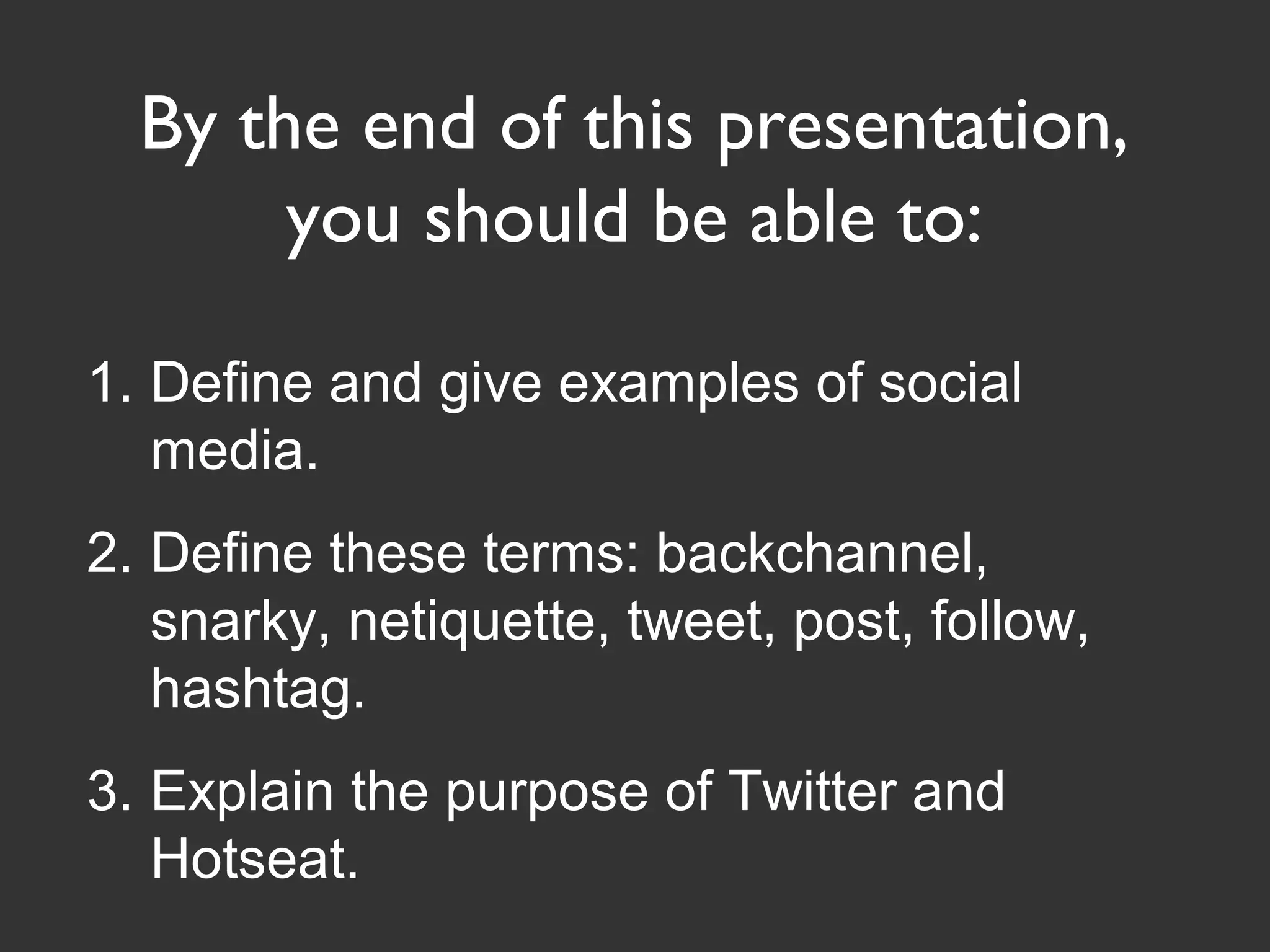 By the end of this presentation, you should be able to:

1. Define and give examples of social media.

2. Define these terms: backchannel, snarky, netiquette, tweet, post, follow, hashtag.

3. Explain the purpose of Twitter and Hotseat.